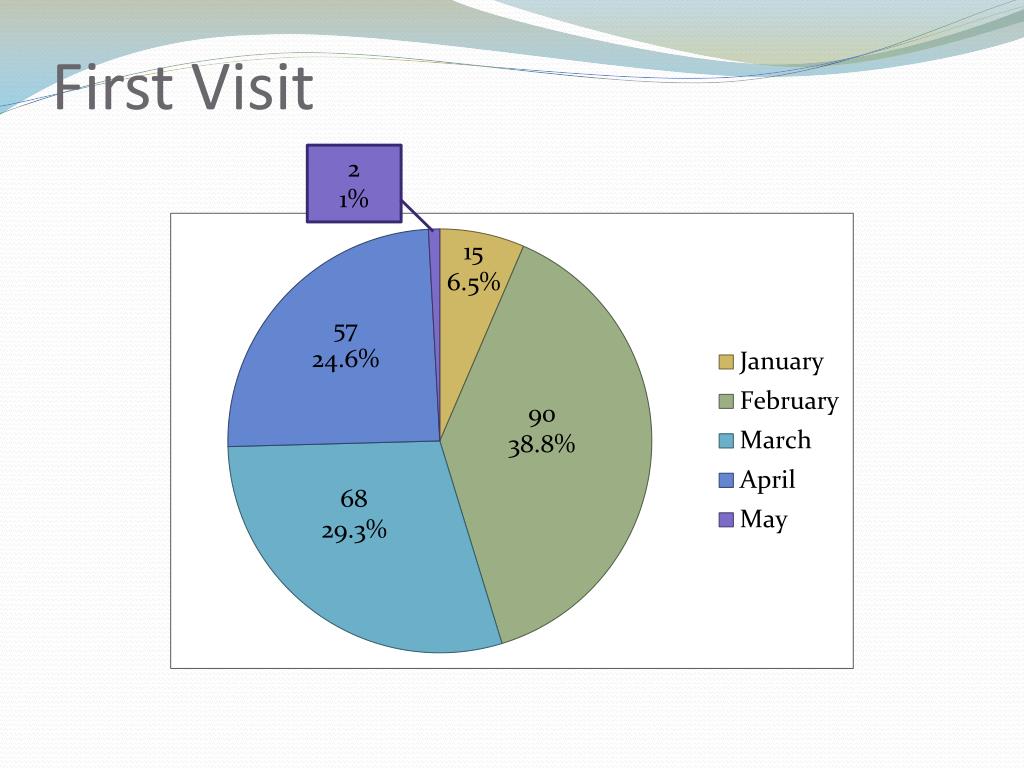 First Visit

2
1%

15
6.5%

90
38.8%

68
29.3%

57
24.6%

January
February
March
April
May